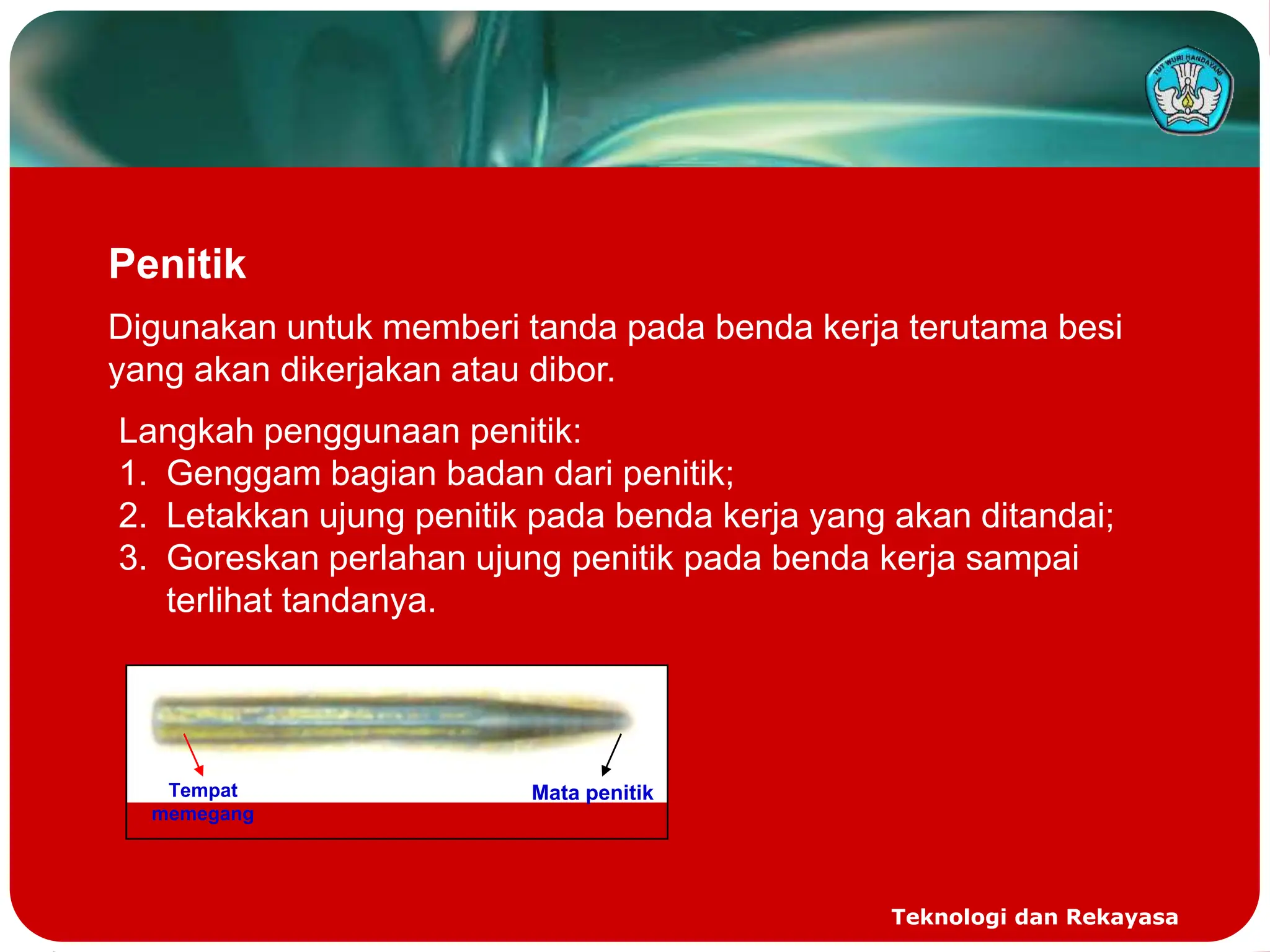 TUT WURI HANDAYANI

Penitik

Digunakan untuk memberi tanda pada benda kerja terutama besi yang akan dikerjakan atau dibor.

Langkah penggunaan penitik:
1. Genggam bagian badan dari penitik;
2. Letakkan ujung penitik pada benda kerja yang akan ditandai;
3. Goreskan perlahan ujung penitik pada benda kerja sampai terlihat tandanya.

Tempat memegang

Mata penitik

Teknologi dan Rekayasa